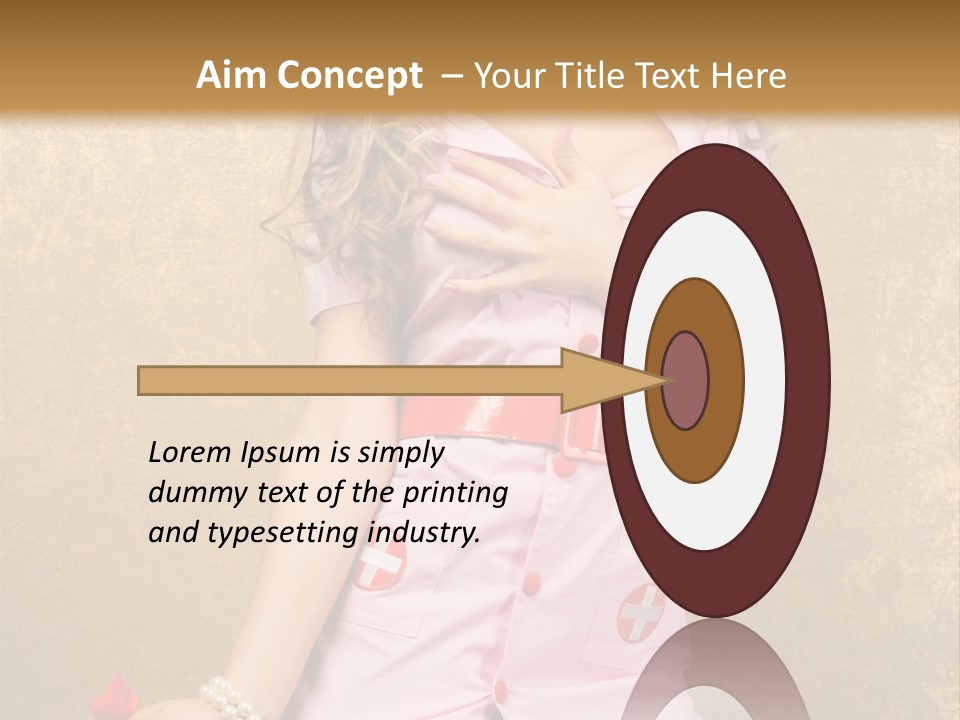 Aim Concept – Your Title Text Here

Lorem Ipsum is simply dummy text of the printing and typesetting industry.